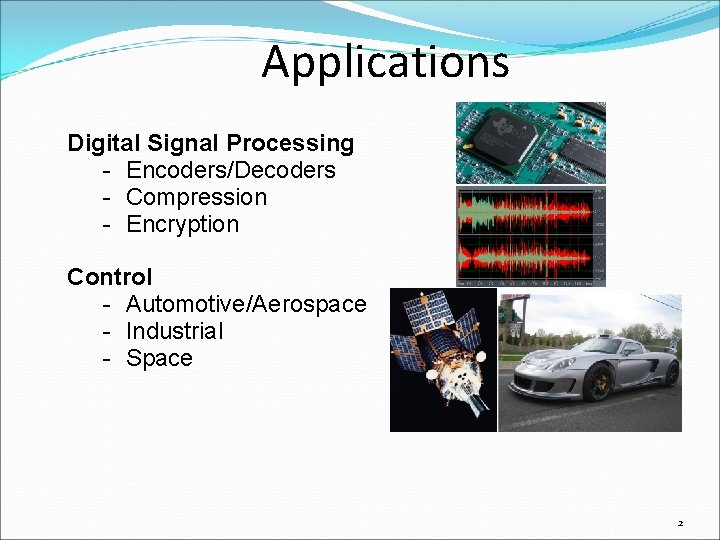 Applications

Digital Signal Processing
- Encoders/Decoders
- Compression
- Encryption

Control
- Automotive/Aerospace
- Industrial
- Space

2